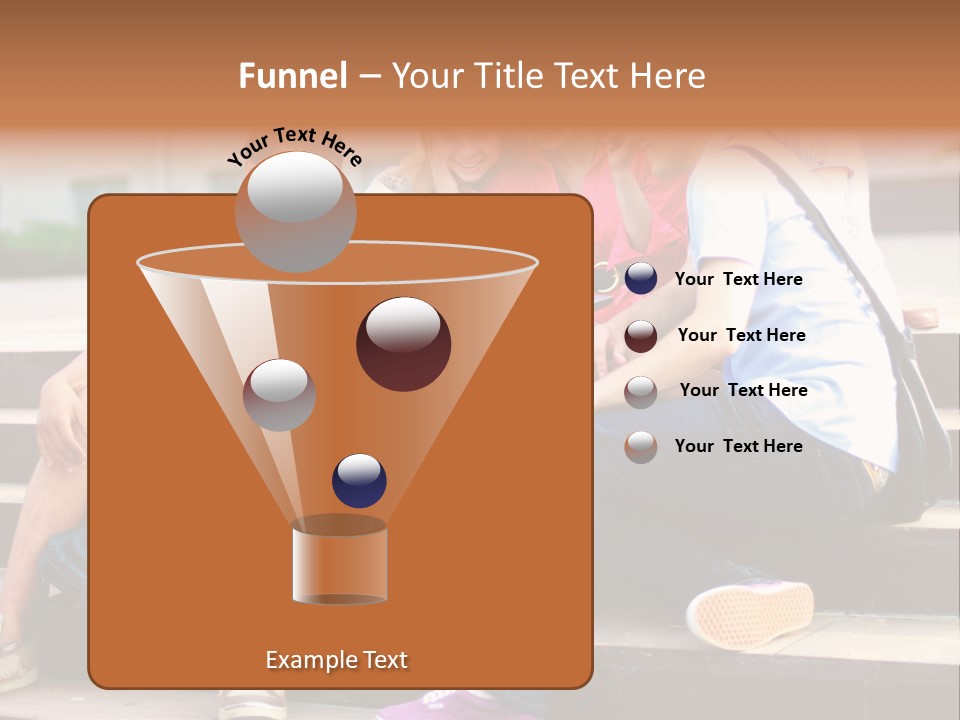 Funnel – Your Title Text Here

Your Text Here

Your Text Here

Your Text Here

Your Text Here

Your Text Here

Example Text